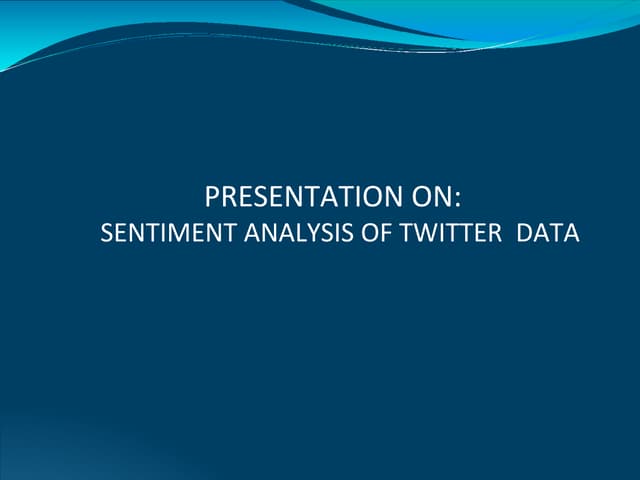 PRESENTATION ON:
SENTIMENT ANALYSIS OF TWITTER DATA